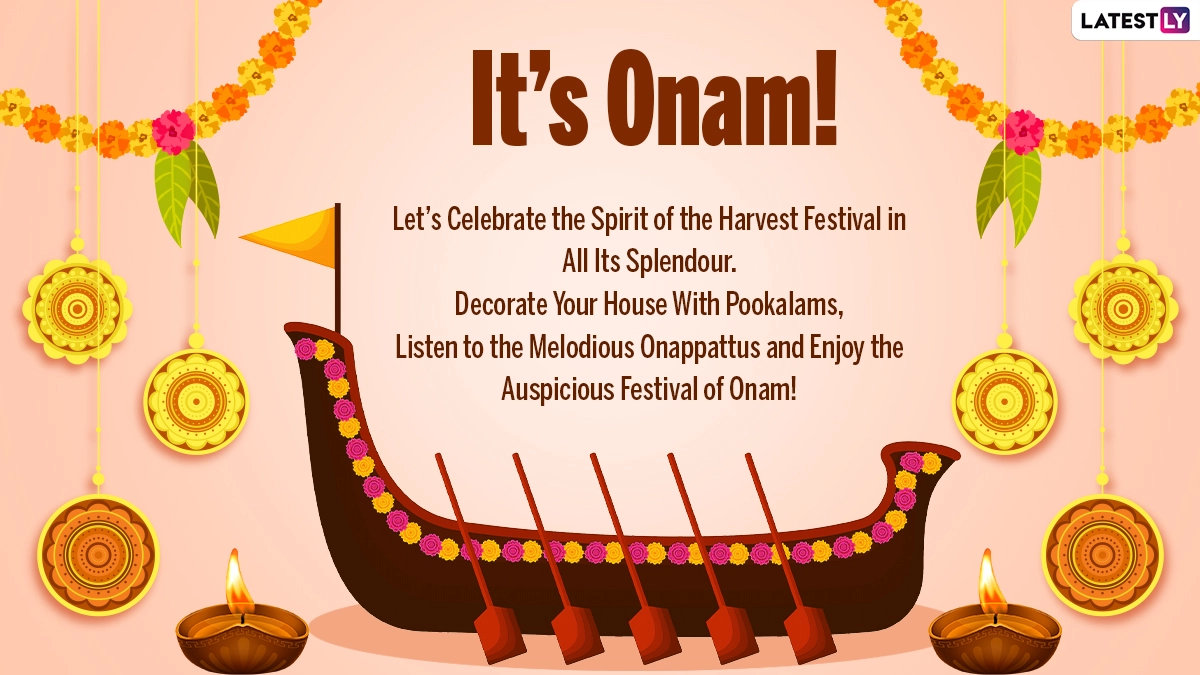 LATESTLY

It's Onam!

Let's Celebrate the Spirit of the Harvest Festival in All Its Splendour.
Decorate Your House With Pookalams,
Listen to the Melodious Onappattus and Enjoy the Auspicious Festival of Onam!